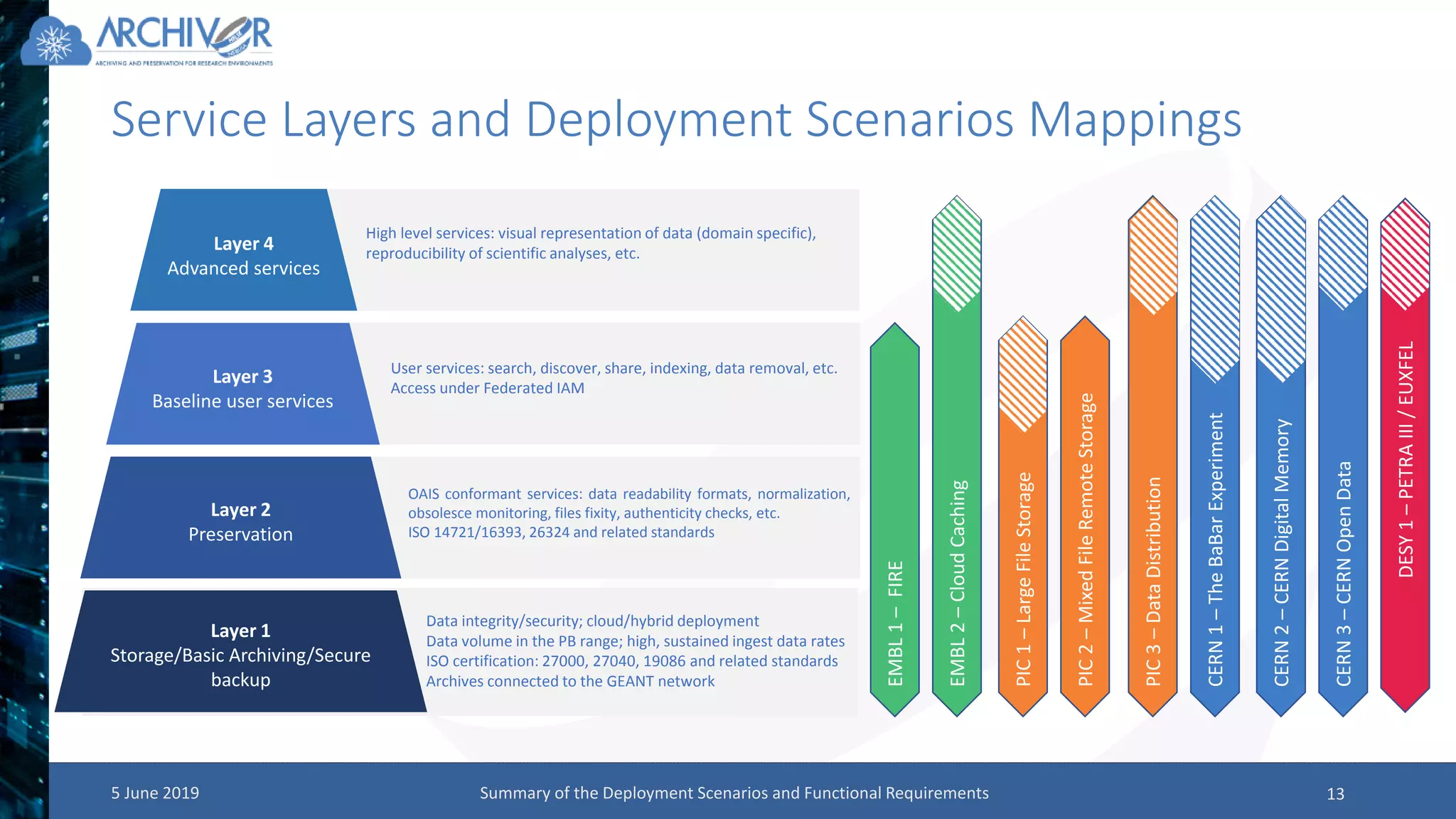 ARCHIVER
ARCHIVING AND PRESERVATION FOR RESEARCH ENVIRONMENTS

Service Layers and Deployment Scenarios Mappings

Layer 4
Advanced services

High level services: visual representation of data (domain specific), reproducibility of scientific analyses, etc.

Layer 3
Baseline user services

User services: search, discover, share, indexing, data removal, etc.
Access under Federated IAM

Layer 2
Preservation

OAIS conformant services: data readability formats, normalization, obsolesce monitoring, files fixity, authenticity checks, etc.
ISO 14721/16393, 26324 and related standards

Layer 1
Storage/Basic Archiving/Secure backup

Data integrity/security; cloud/hybrid deployment
Data volume in the PB range; high, sustained ingest data rates
ISO certification: 27000, 27040, 19086 and related standards
Archives connected to the GEANT network

EMBL 1 – FIRE
EMBL 2 – Cloud Caching
PIC 1 – Large File Storage
PIC 2 – Mixed File Remote Storage
PIC 3 – Data Distribution
CERN 1 – The BaBar Experiment
CERN 2 – CERN Digital Memory
CERN 3 – CERN Open Data
DESY 1 – PETRA III / EUXFEL

5 June 2019
Summary of the Deployment Scenarios and Functional Requirements
13